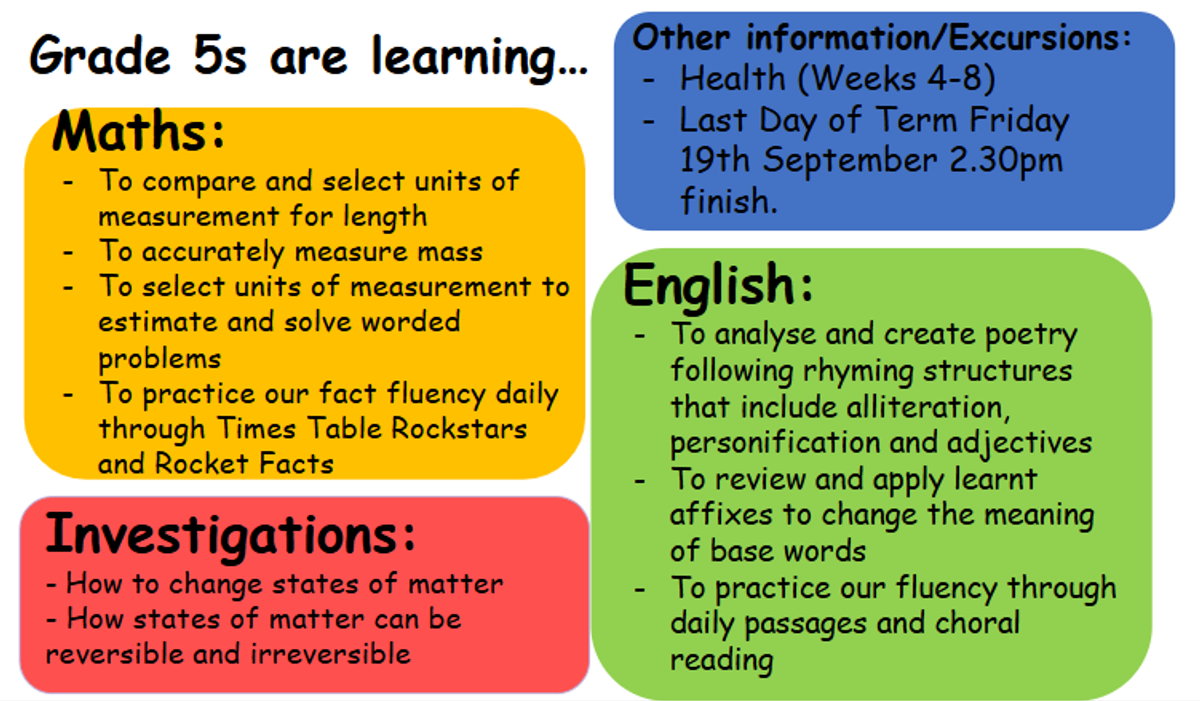 Grade 5s are learning...

Maths:
- To compare and select units of measurement for length
- To accurately measure mass
- To select units of measurement to estimate and solve worded problems
- To practice our fact fluency daily through Times Table Rockstars and Rocket Facts

Investigations:
- How to change states of matter
- How states of matter can be reversible and irreversible

Other information/Excursions:
- Health (Weeks 4-8)
- Last Day of Term Friday 19th September 2.30pm finish.

English:
- To analyse and create poetry following rhyming structures that include alliteration, personification and adjectives
- To review and apply learnt affixes to change the meaning of base words
- To practice our fluency through daily passages and choral reading